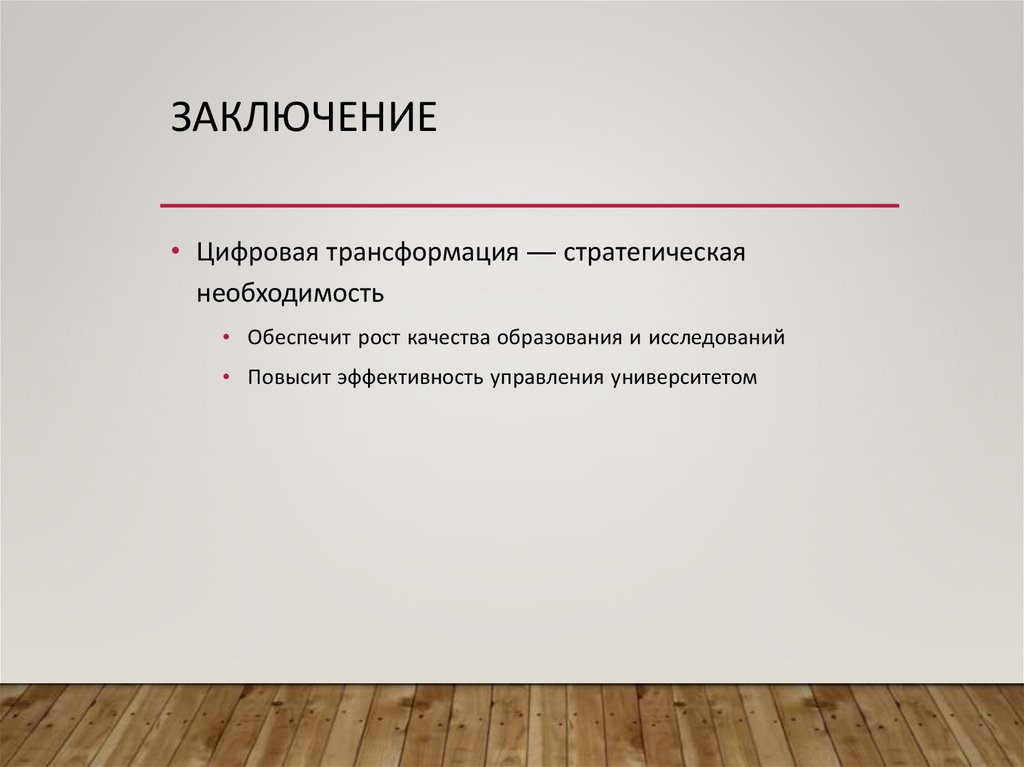 ЗАКЛЮЧЕНИЕ

• Цифровая трансформация — стратегическая необходимость

• Обеспечит рост качества образования и исследований

• Повысит эффективность управления университетом